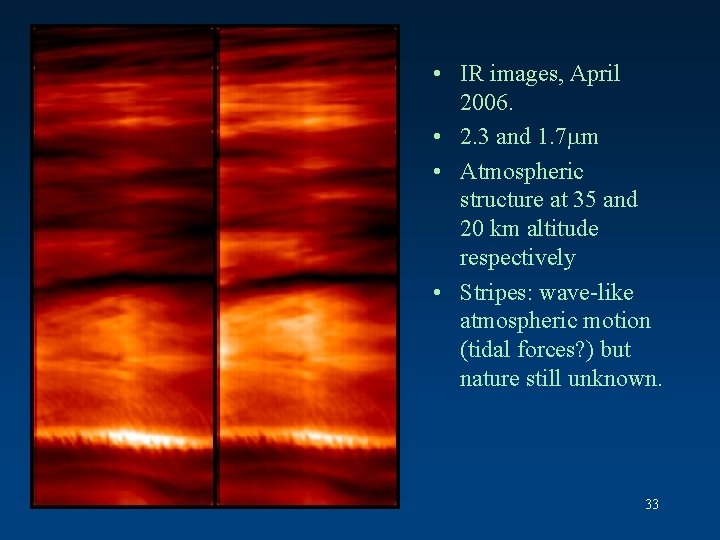 • IR images, April 2006.
• 2.3 and 1.7μm
• Atmospheric structure at 35 and 20 km altitude respectively
• Stripes: wave-like atmospheric motion (tidal forces?) but nature still unknown.

33